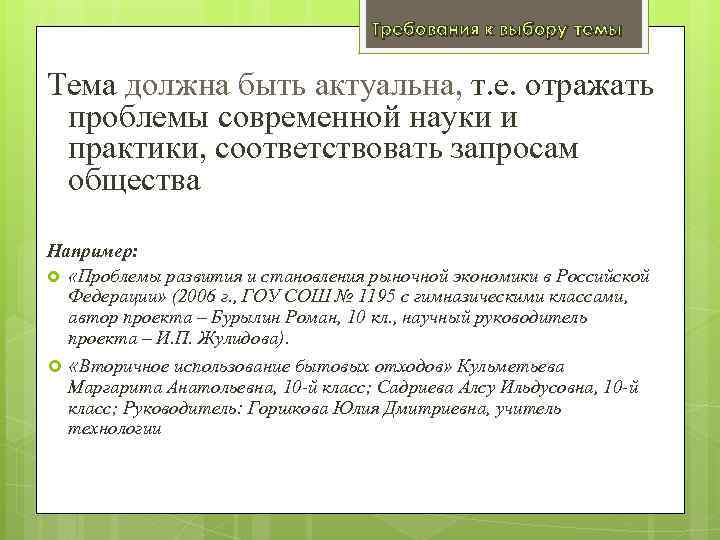 Требования к выбору темы

Тема должна быть актуальна, т.е. отражать проблемы современной науки и практики, соответствовать запросам общества

Например:

«Проблемы развития и становления рыночной экономики в Российской Федерации» (2006 г., ГОУ СОШ № 1195 с гимназическими классами, автор проекта – Бурылин Роман, 10 кл., научный руководитель проекта – И.П. Жулидова).

«Вторичное использование бытовых отходов» Кульметьева Маргарита Анатольевна, 10-й класс; Садриева Алсу Ильдусовна, 10-й класс; Руководитель: Горшкова Юлия Дмитриевна, учитель технологии